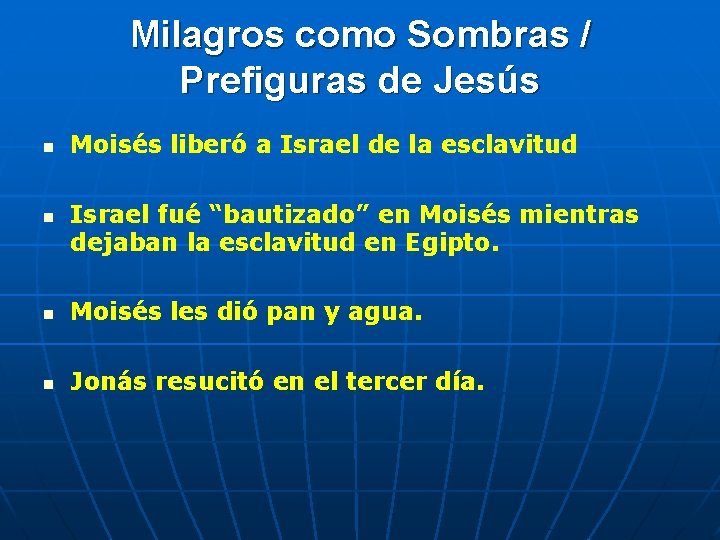 Milagros como Sombras / Prefiguras de Jesús

- Moisés liberó a Israel de la esclavitud

- Israel fué “bautizado” en Moisés mientras dejaban la esclavitud en Egipto.

- Moisés les dió pan y agua.

- Jonás resucitó en el tercer día.